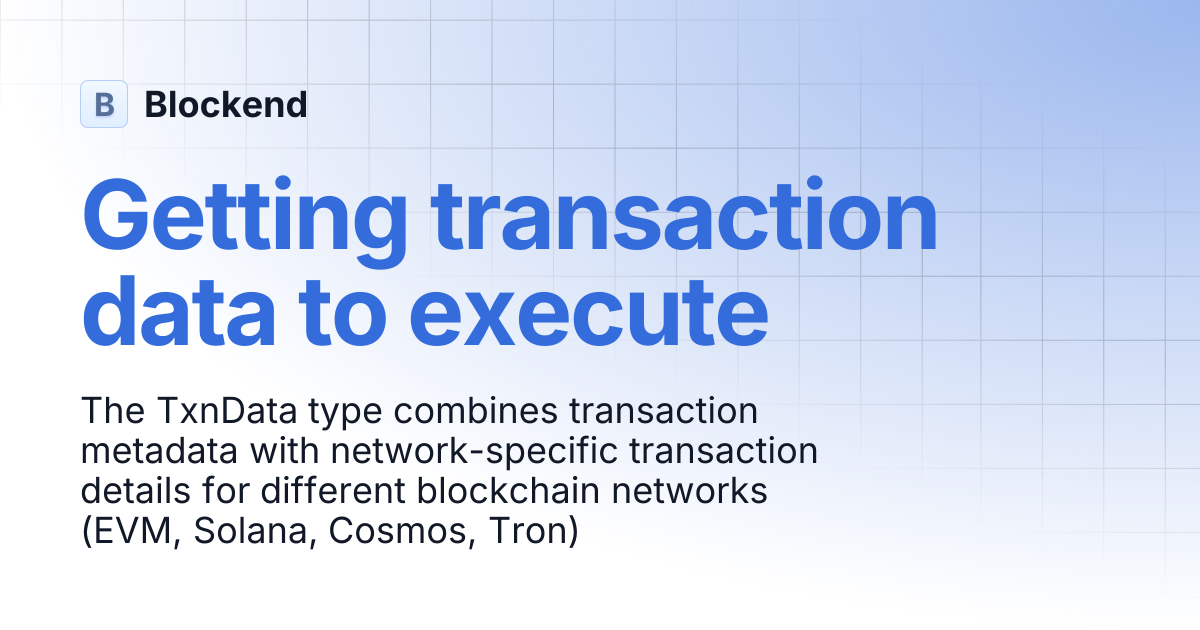 B Blockend

Getting transaction data to execute

The TxnData type combines transaction metadata with network-specific transaction details for different blockchain networks (EVM, Solana, Cosmos, Tron)